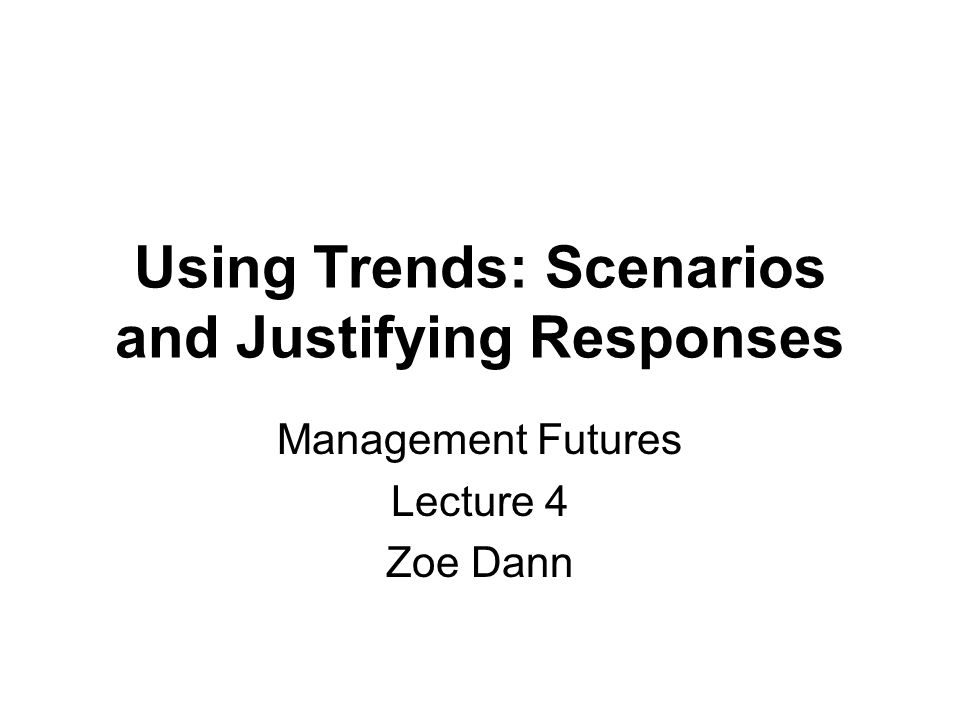 Using Trends: Scenarios and Justifying Responses

Management Futures
Lecture 4
Zoe Dann